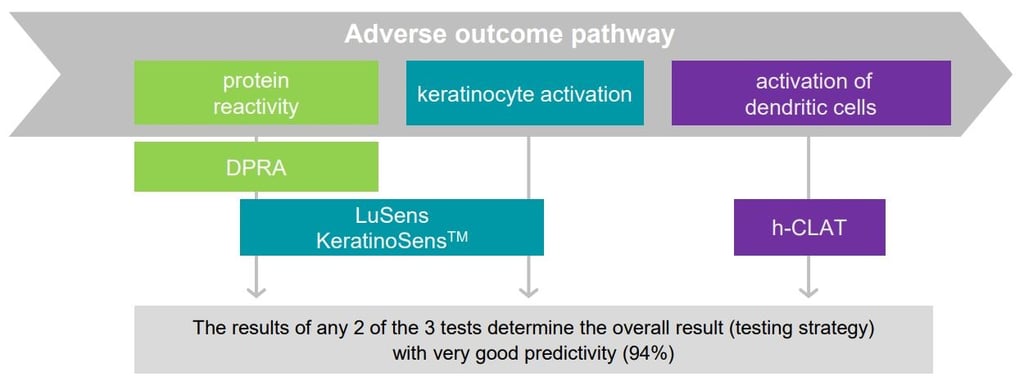 Adverse outcome pathway

protein reactivity

keratinocyte activation

activation of dendritic cells

DPRA

LuSens KeratinoSens$^{TM}$

h-CLAT

The results of any 2 of the 3 tests determine the overall result (testing strategy) with very good predictivity (94%)